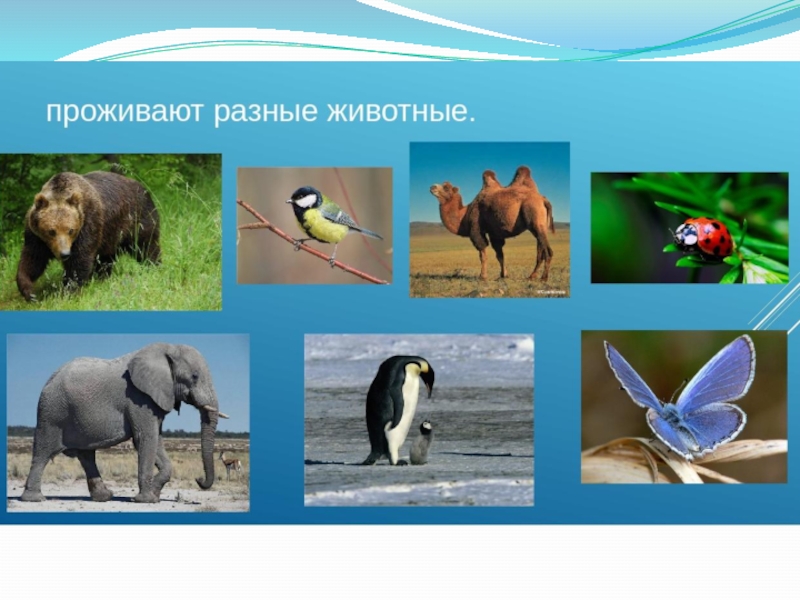 проживают разные животные.